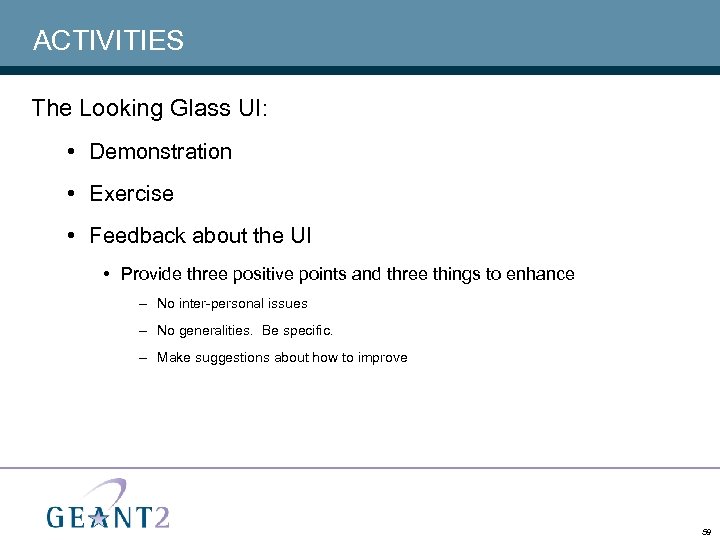 ACTIVITIES

The Looking Glass UI:

• Demonstration

• Exercise

• Feedback about the UI

• Provide three positive points and three things to enhance

– No inter-personal issues

– No generalities.  Be specific.

– Make suggestions about how to improve

GEANT2

59